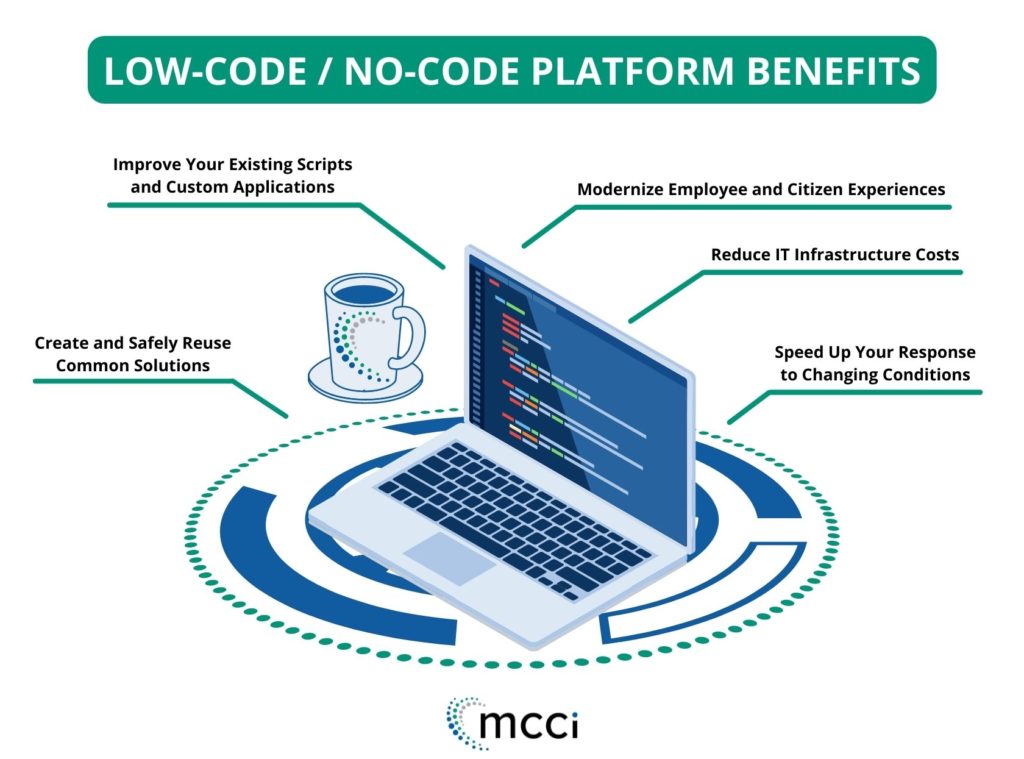 LOW-CODE / NO-CODE PLATFORM BENEFITS

Improve Your Existing Scripts and Custom Applications

Modernize Employee and Citizen Experiences

Reduce IT Infrastructure Costs

Create and Safely Reuse Common Solutions

Speed Up Your Response to Changing Conditions

mcci